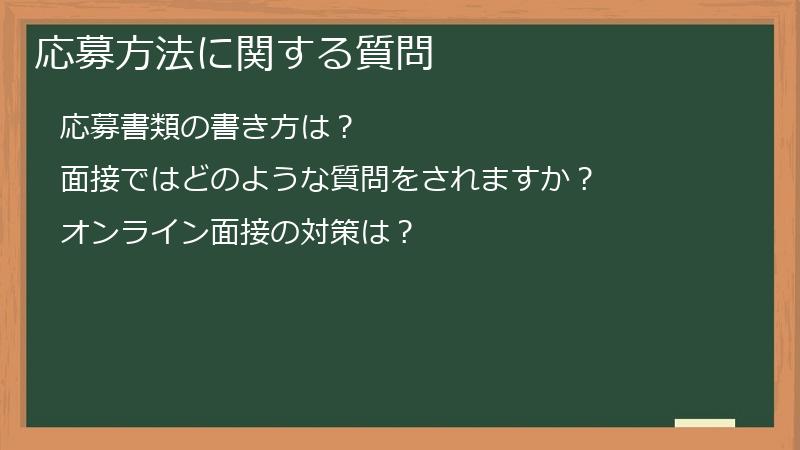 応募方法に関する質問

応募書類の書き方は？

面接ではどのような質問をされますか？

オンライン面接の対策は？